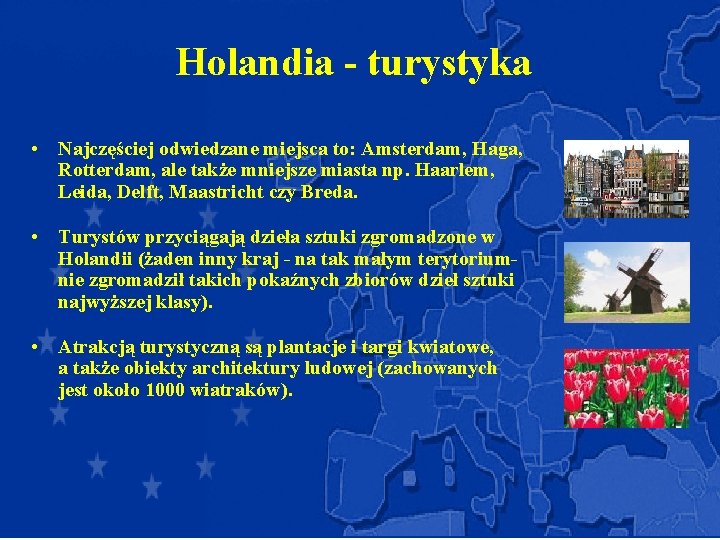 Holandia - turystyka

• Najczęściej odwiedzane miejsca to: Amsterdam, Haga, Rotterdam, ale także mniejsze miasta np. Haarlem, Leida, Delft, Maastricht czy Breda.

• Turystów przyciągają dzieła sztuki zgromadzone w Holandii (żaden inny kraj - na tak małym terytorium- nie zgromadził takich pokaźnych zbiorów dzieł sztuki najwyższej klasy).

• Atrakcją turystyczną są plantacje i targi kwiatowe, a także obiekty architektury ludowej (zachowanych jest około 1000 wiatraków).